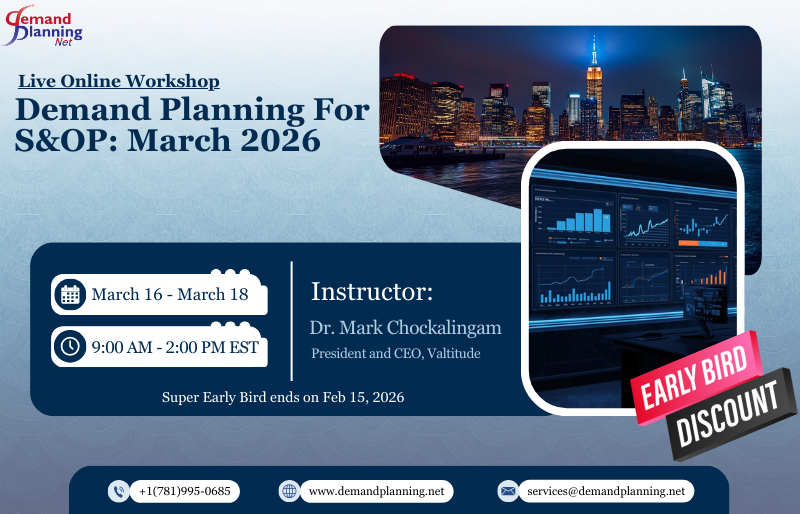 Demand Planning Net

Live Online Workshop

Demand Planning For S&OP: March 2026

March 16 - March 18

9:00 AM - 2:00 PM EST

Instructor:

Dr. Mark Chockalingam

President and CEO, Valtitude

Super Early Bird ends on Feb 15, 2026

EARLY BIRD

DISCOUNT

+1(781)995-0685

www.demandplanning.net

services@demandplanning.net